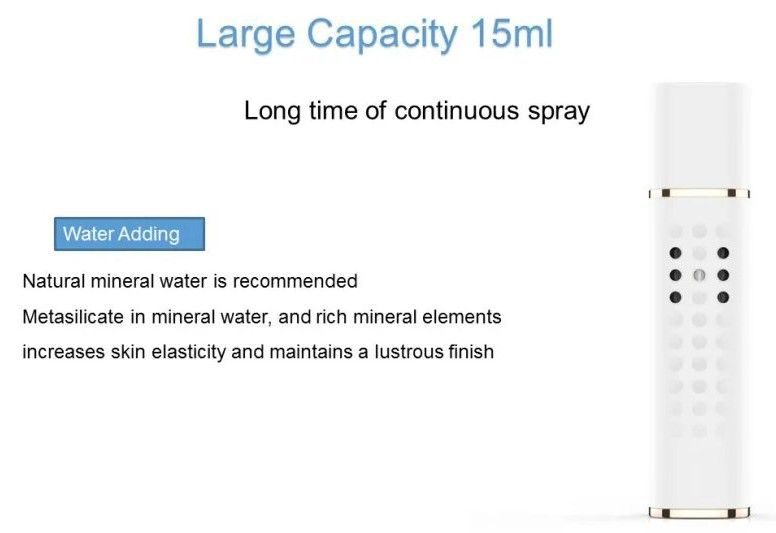 Large Capacity 15ml

Long time of continuous spray

Water Adding

Natural mineral water is recommended

Metasilicate in mineral water, and rich mineral elements

increases skin elasticity and maintains a lustrous finish